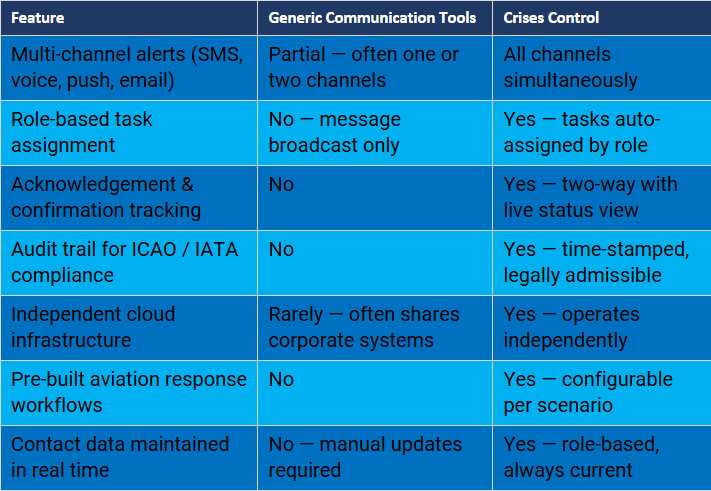 | Feature | Generic Communication Tools | Crises Control |
|---|---|---|
| Multi-channel alerts (SMS, voice, push, email) | Partial — often one or two channels | All channels simultaneously |
| Role-based task assignment | No — message broadcast only | Yes — tasks auto-assigned by role |
| Acknowledgement & confirmation tracking | No | Yes — two-way with live status view |
| Audit trail for ICAO / IATA compliance | No | Yes — time-stamped, legally admissible |
| Independent cloud infrastructure | Rarely — often shares corporate systems | Yes — operates independently |
| Pre-built aviation response workflows | No | Yes — configurable per scenario |
| Contact data maintained in real time | No — manual updates required | Yes — role-based, always current |